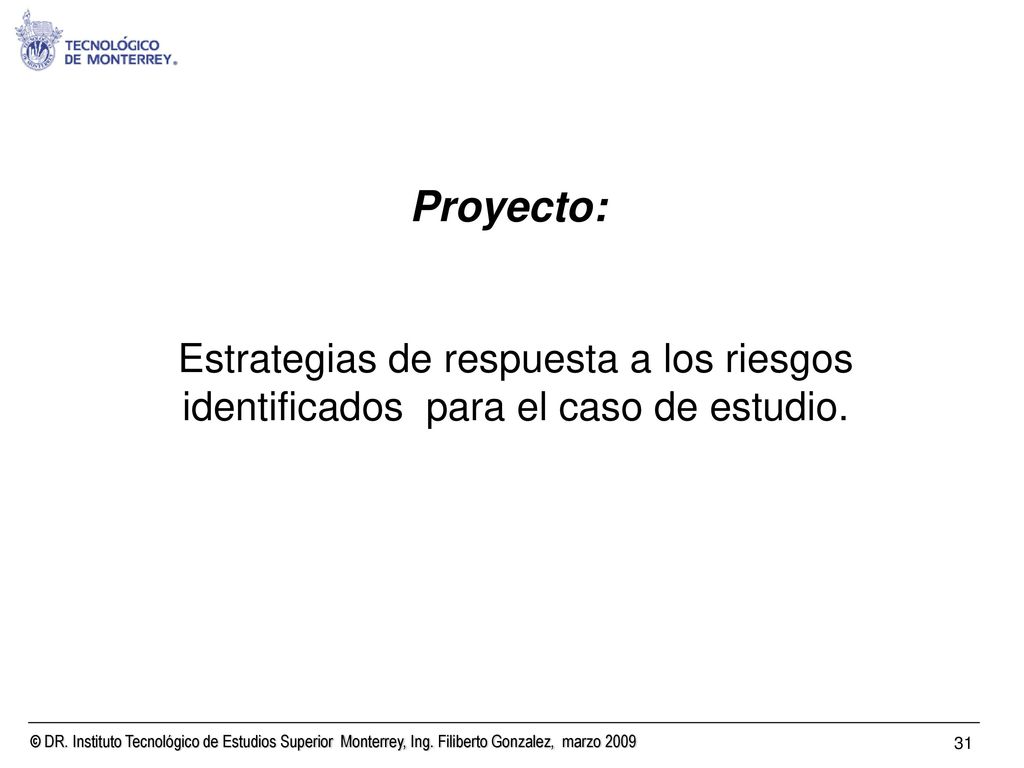 TECNOLÓGICO DE MONTERREY®

Proyecto:

Estrategias de respuesta a los riesgos identificados para el caso de estudio.

© DR. Instituto Tecnológico de Estudios Superior Monterrey, Ing. Filiberto Gonzalez, marzo 2009

31